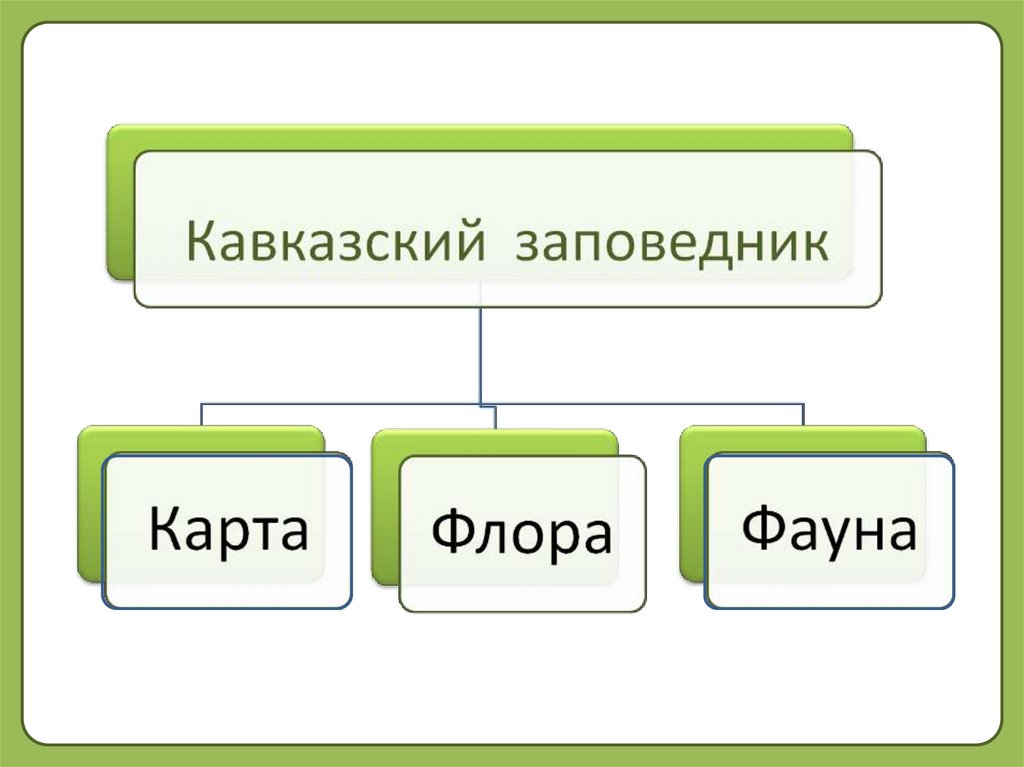 Кавказский заповедник

Карта

Флора

Фауна